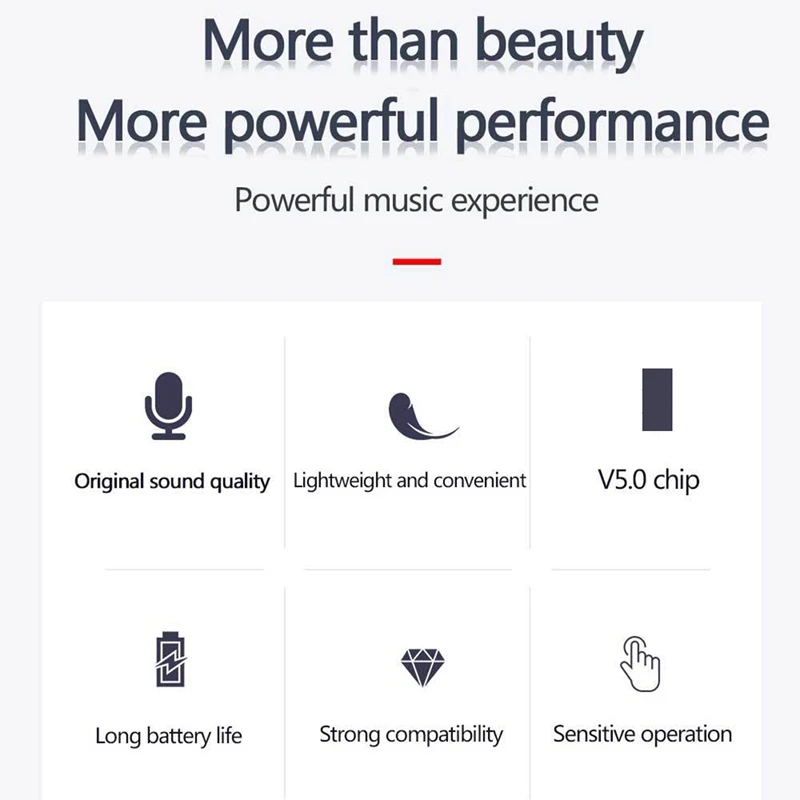 More than beauty
More powerful performance

Powerful music experience

Original sound quality

Lightweight and convenient

V5.0 chip

Long battery life

Strong compatibility

Sensitive operation